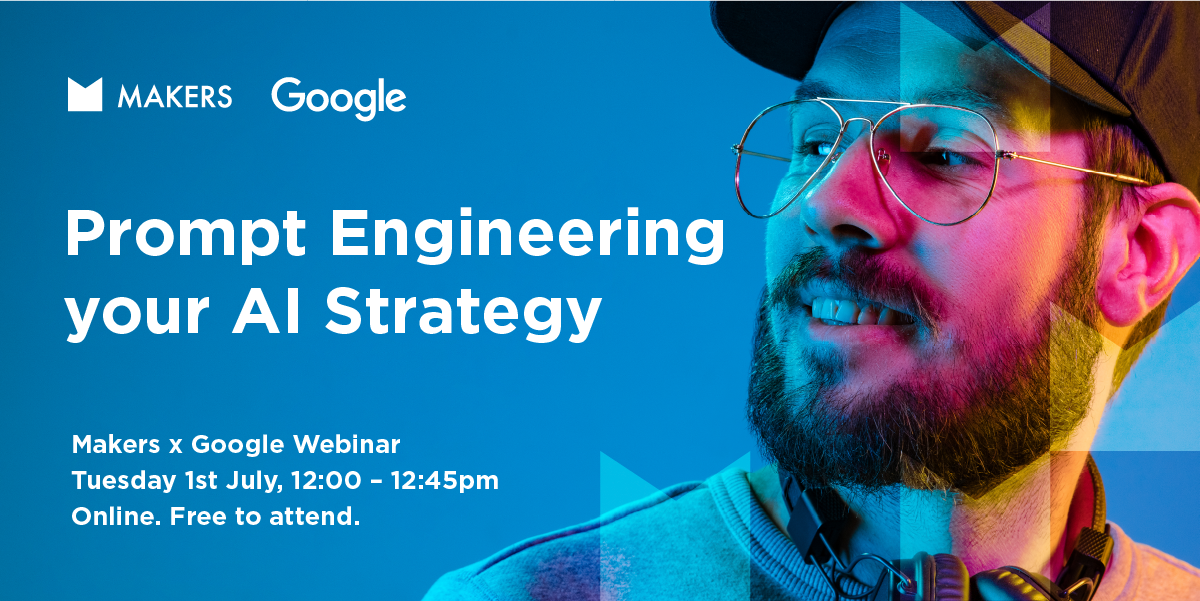 MAKERS Google

Prompt Engineering your AI Strategy

Makers x Google Webinar
Tuesday 1st July, 12:00 – 12:45pm
Online. Free to attend.